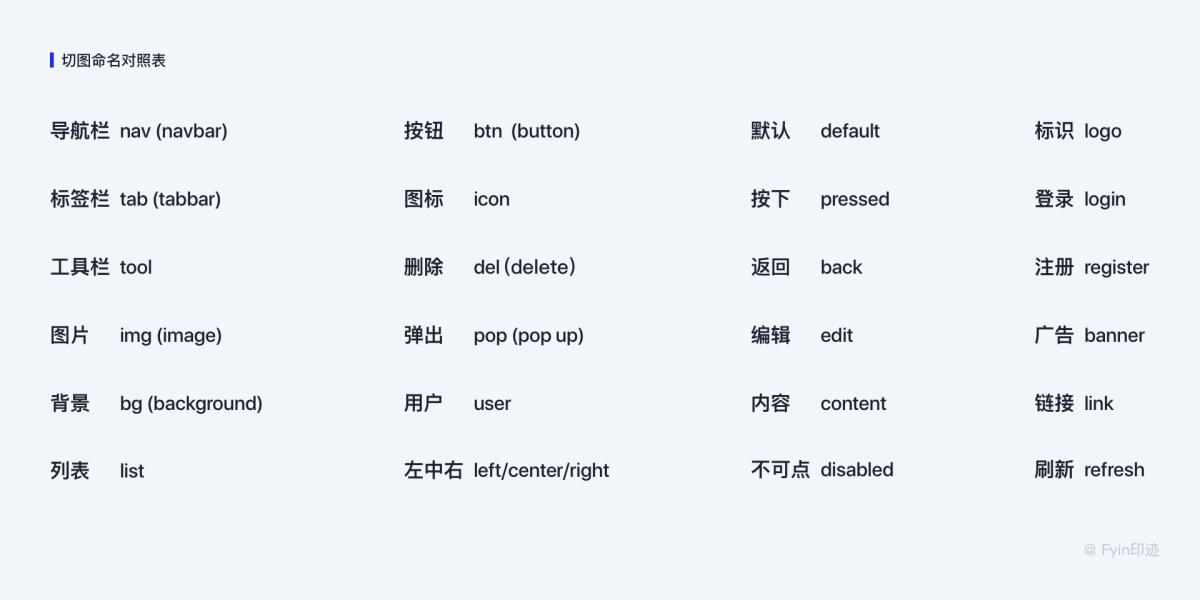 切图命名对照表

导航栏 nav (navbar)
标签栏 tab (tabbar)
工具栏 tool
图片 img (image)
背景 bg (background)
列表 list

按钮 btn (button)
图标 icon
删除 del (delete)
弹出 pop (pop up)
用户 user
左中右 left/center/right

默认 default
按下 pressed
返回 back
编辑 edit
内容 content
不可点 disabled

标识 logo
登录 login
注册 register
广告 banner
链接 link
刷新 refresh

@ Fyin印迹